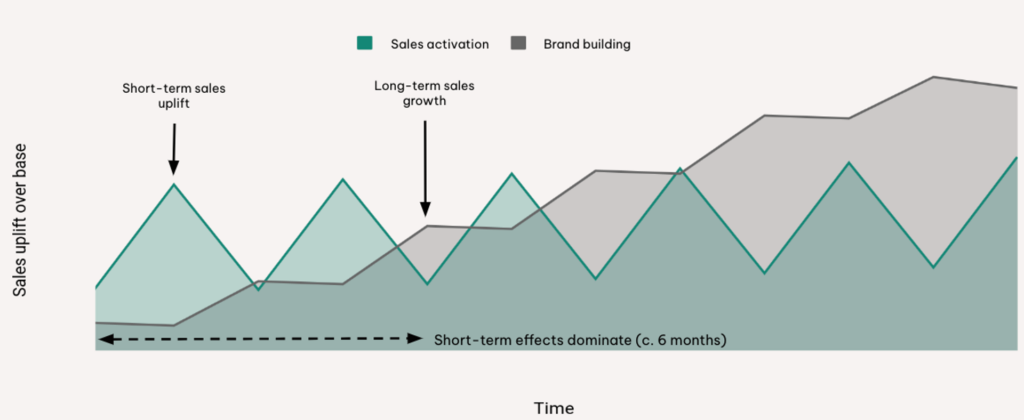 Sales activation
Brand building

Short-term sales uplift

Long-term sales growth

Sales uplift over base

Short-term effects dominate (c. 6 months)

Time